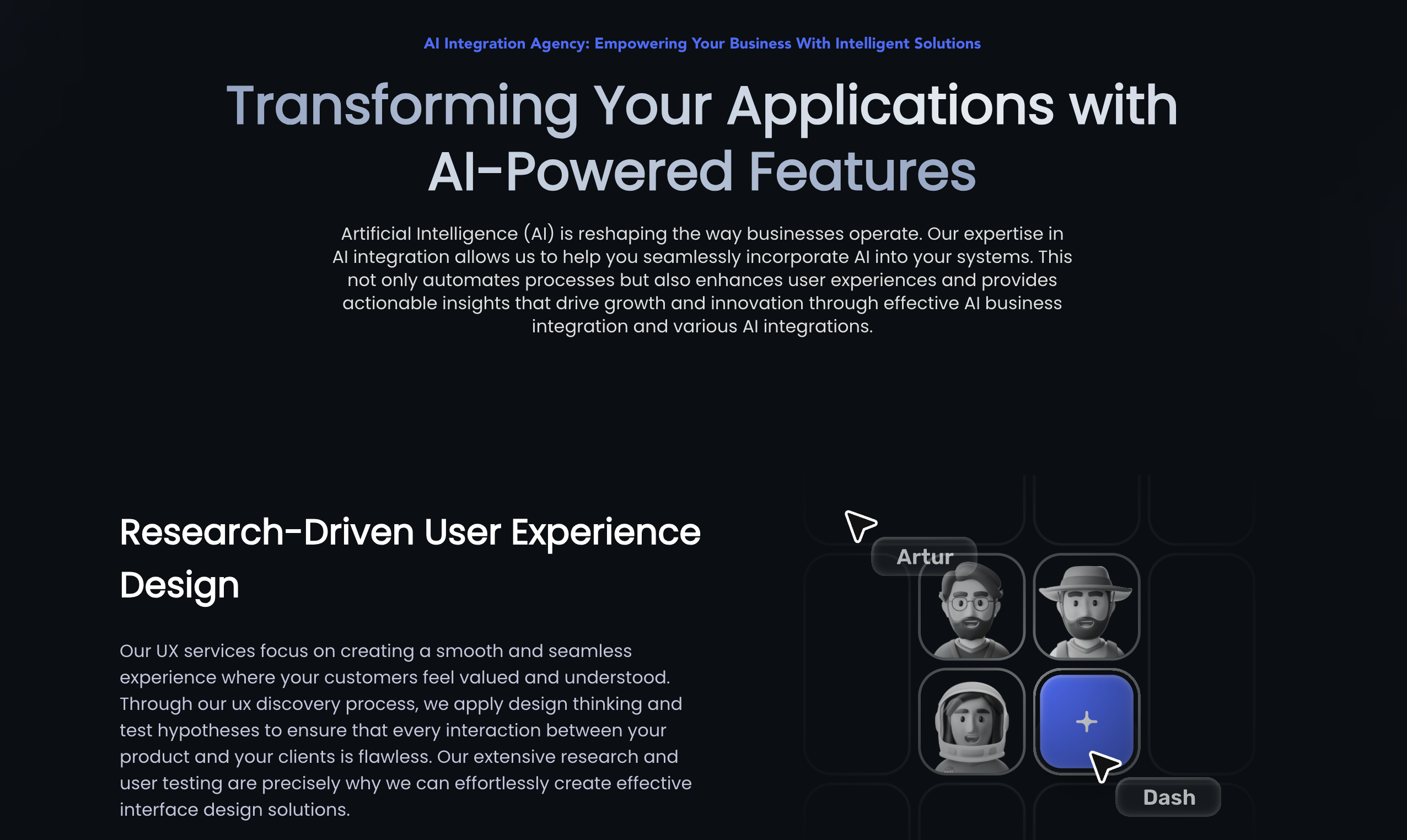 AI Integration Agency: Empowering Your Business With Intelligent Solutions

Transforming Your Applications with AI-Powered Features

Artificial Intelligence (AI) is reshaping the way businesses operate. Our expertise in AI integration allows us to help you seamlessly incorporate AI into your systems. This not only automates processes but also enhances user experiences and provides actionable insights that drive growth and innovation through effective AI business integration and various AI integrations.

Research-Driven User Experience Design

Our UX services focus on creating a smooth and seamless experience where your customers feel valued and understood. Through our ux discovery process, we apply design thinking and test hypotheses to ensure that every interaction between your product and your clients is flawless. Our extensive research and user testing are precisely why we can effortlessly create effective interface design solutions.

Artur

Dash